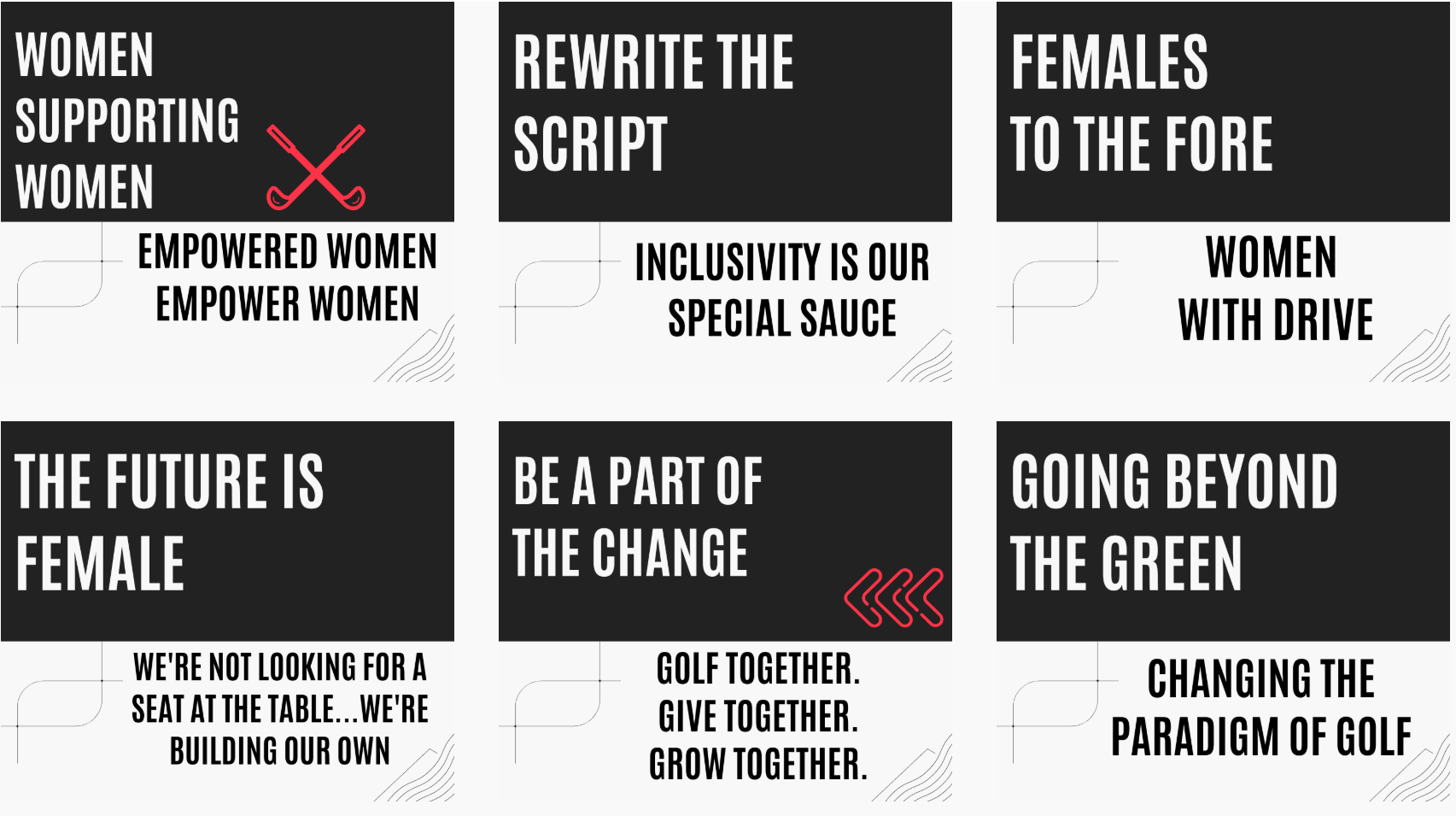 WOMEN SUPPORTING WOMEN

EMPOWERED WOMEN EMPOWER WOMEN

REWRITE THE SCRIPT

INCLUSIVITY IS OUR SPECIAL SAUCE

FEMALES TO THE FORE

WOMEN WITH DRIVE

THE FUTURE IS FEMALE

WE'RE NOT LOOKING FOR A SEAT AT THE TABLE...WE'RE BUILDING OUR OWN

BE A PART OF THE CHANGE

GOLF TOGETHER. GIVE TOGETHER. GROW TOGETHER.

GOING BEYOND THE GREEN

CHANGING THE PARADIGM OF GOLF